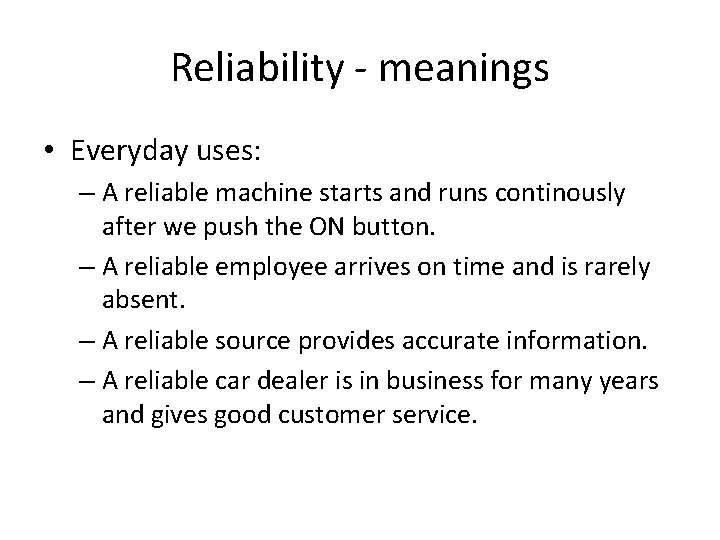 Reliability - meanings

• Everyday uses:
– A reliable machine starts and runs continously after we push the ON button.
– A reliable employee arrives on time and is rarely absent.
– A reliable source provides accurate information.
– A reliable car dealer is in business for many years and gives good customer service.